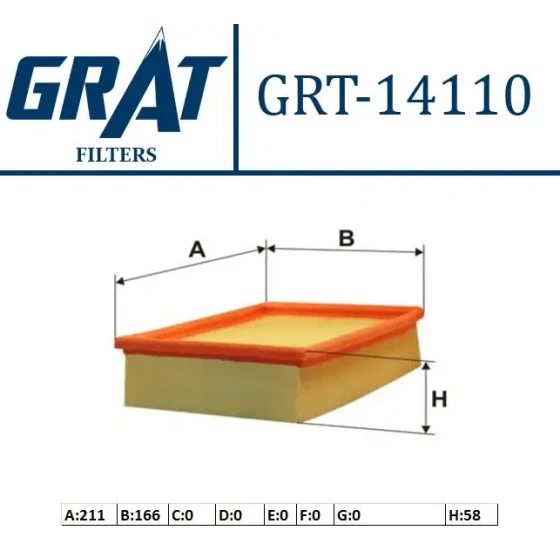 GRAT
FILTERS

GRT-14110

A

B

H

| A:211 | B:166 | C:0 | D:0 | E:0 | F:0 | G:0 | H:58 |
|---|---|---|---|---|---|---|---|